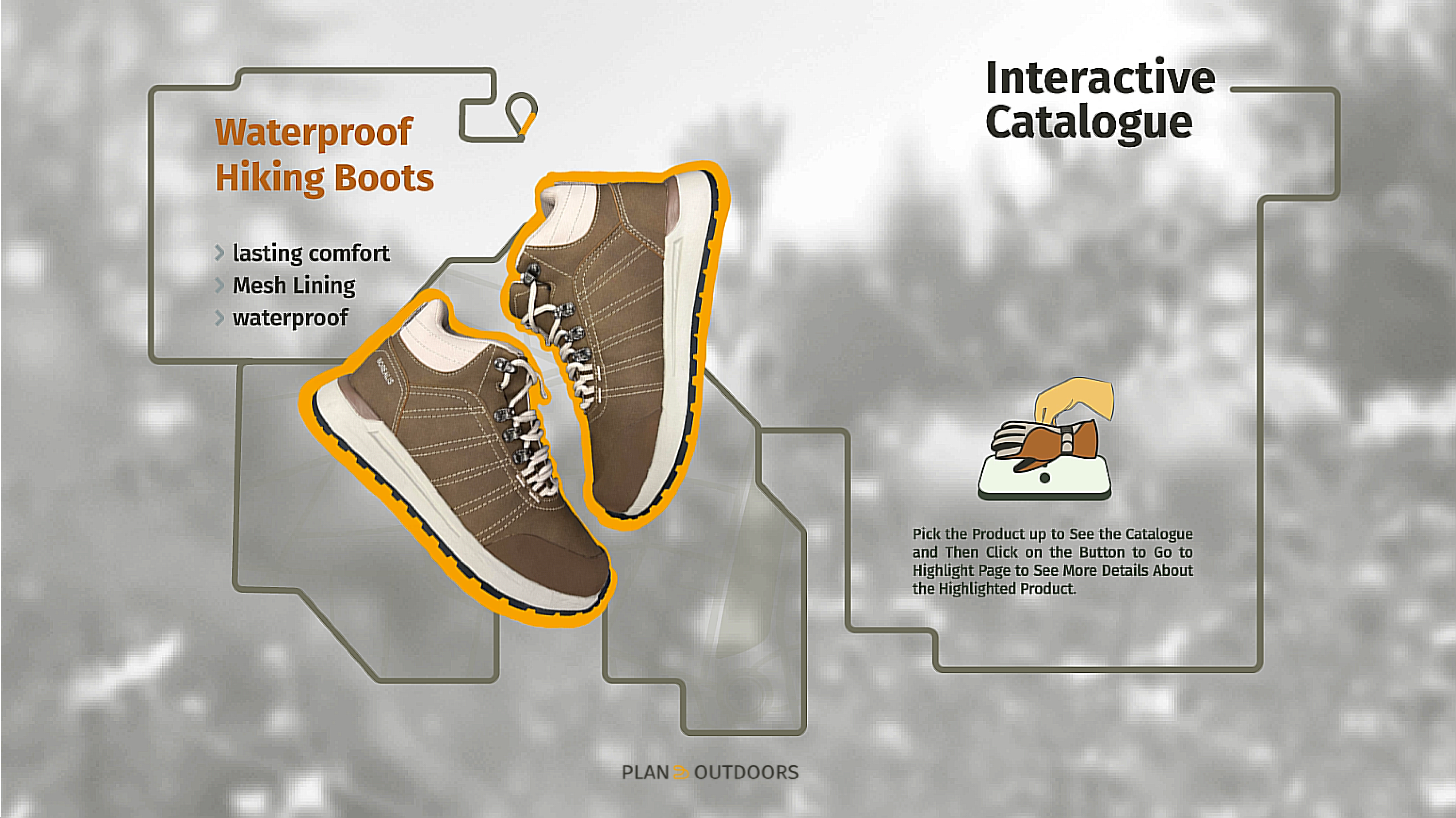 Waterproof Hiking Boots

lasting comfort
Mesh Lining
waterproof

Interactive Catalogue

Pick the Product up to See the Catalogue and Then Click on the Button to Go to Highlight Page to See More Details About the Highlighted Product.

PLAN OUTDOORS